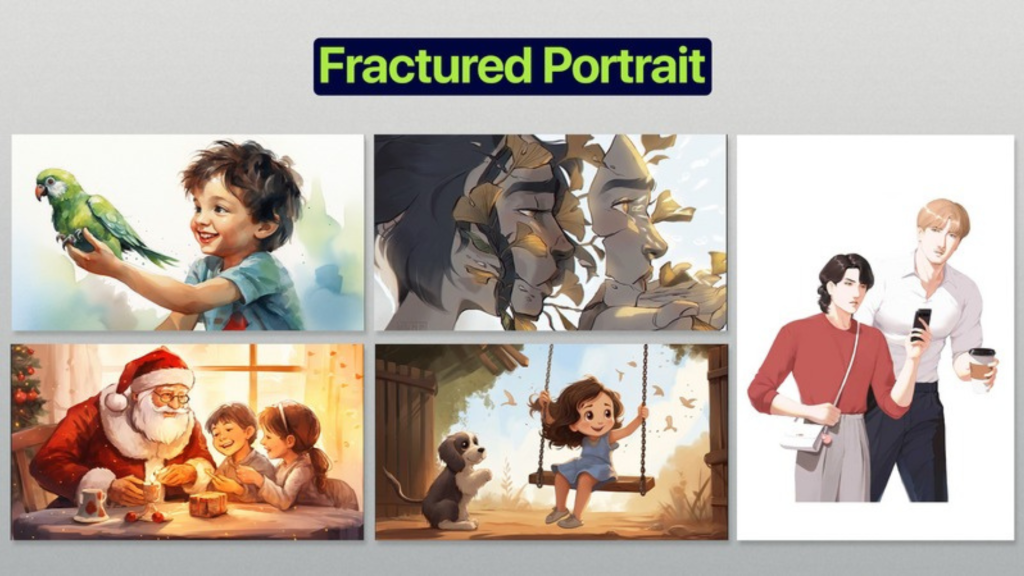 Fractured Portrait